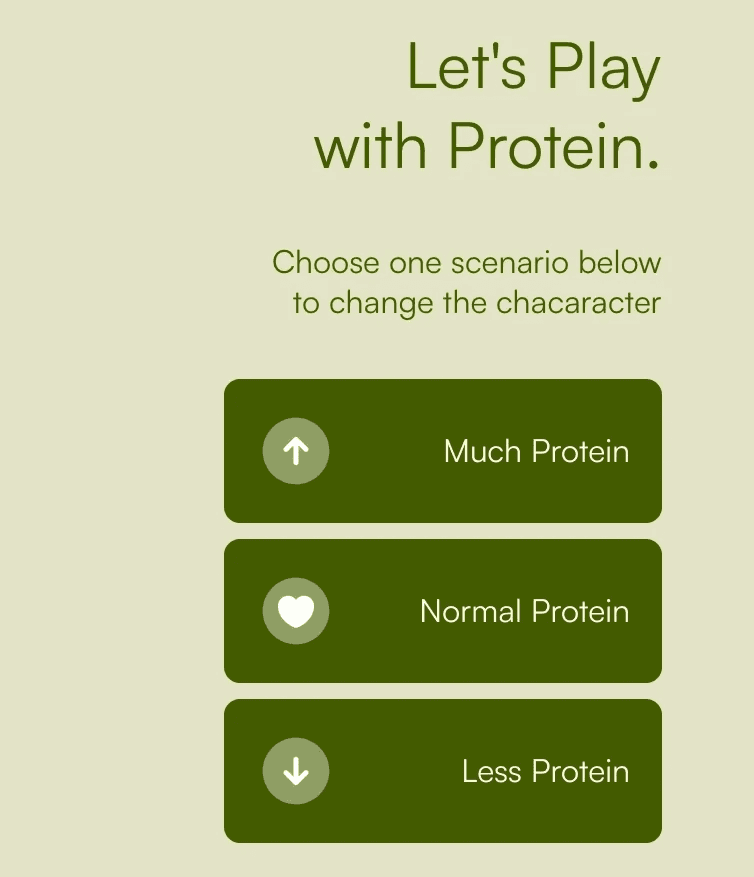 Let's Play with Protein.

Choose one scenario below to change the chacaracter

Much Protein

Normal Protein

Less Protein